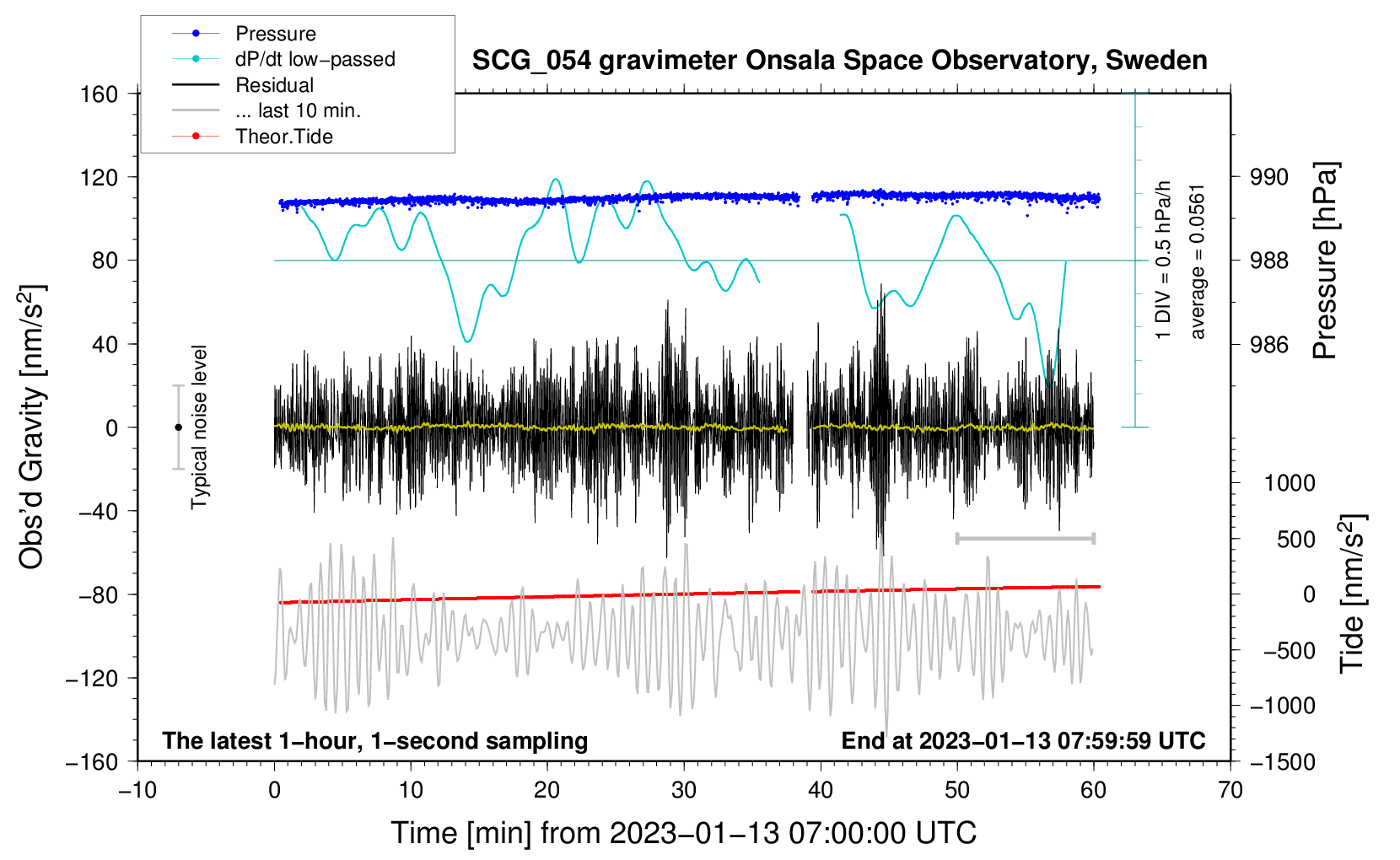 Pressure
dP/dt low−passed
Residual
... last 10 min.
Theor.Tide

SCG_054 gravimeter Onsala Space Observatory, Sweden

160
120
80
40
0
−40
−80
−120
−160

Obs'd Gravity [nm/s$^2$]

Typical noise level

1 DIV = 0.5 hPa/h
average = 0.0561

990
988
986

Pressure [hPa]

1000
500
0
−500
−1000
−1500

Tide [nm/s$^2$]

The latest 1−hour, 1−second sampling

End at 2023−01−13 07:59:59 UTC

−10
0
10
20
30
40
50
60
70

Time [min] from 2023−01−13 07:00:00 UTC